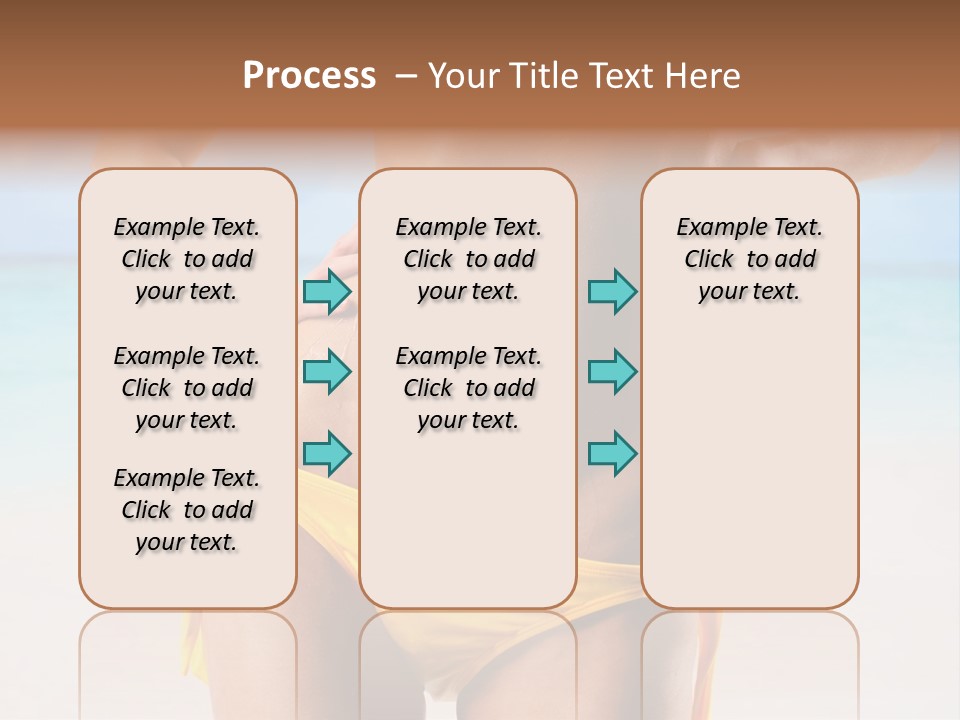 Process – Your Title Text Here

Example Text. Click to add your text.

Example Text. Click to add your text.

Example Text. Click to add your text.

Example Text. Click to add your text.

Example Text. Click to add your text.

Example Text. Click to add your text.